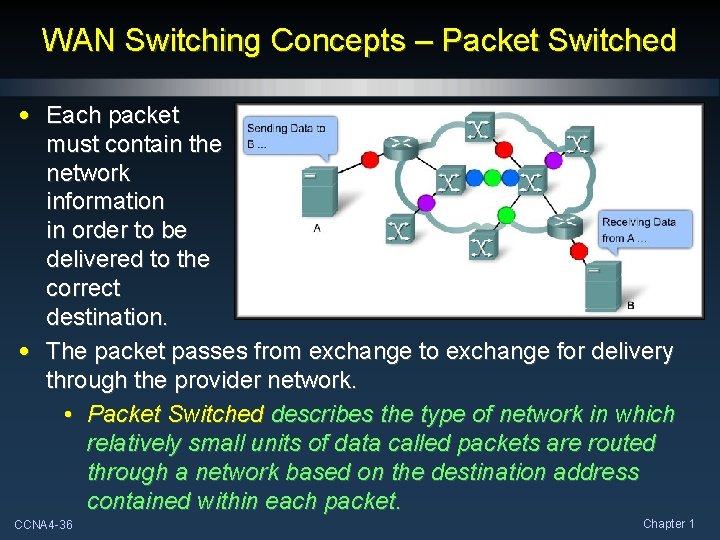 WAN Switching Concepts – Packet Switched

• Each packet must contain the network information in order to be delivered to the correct destination.

Sending Data to B ...

A

Receiving Data from A ...

B

• The packet passes from exchange to exchange for delivery through the provider network.

• Packet Switched describes the type of network in which relatively small units of data called packets are routed through a network based on the destination address contained within each packet.

CCNA4-36

Chapter 1